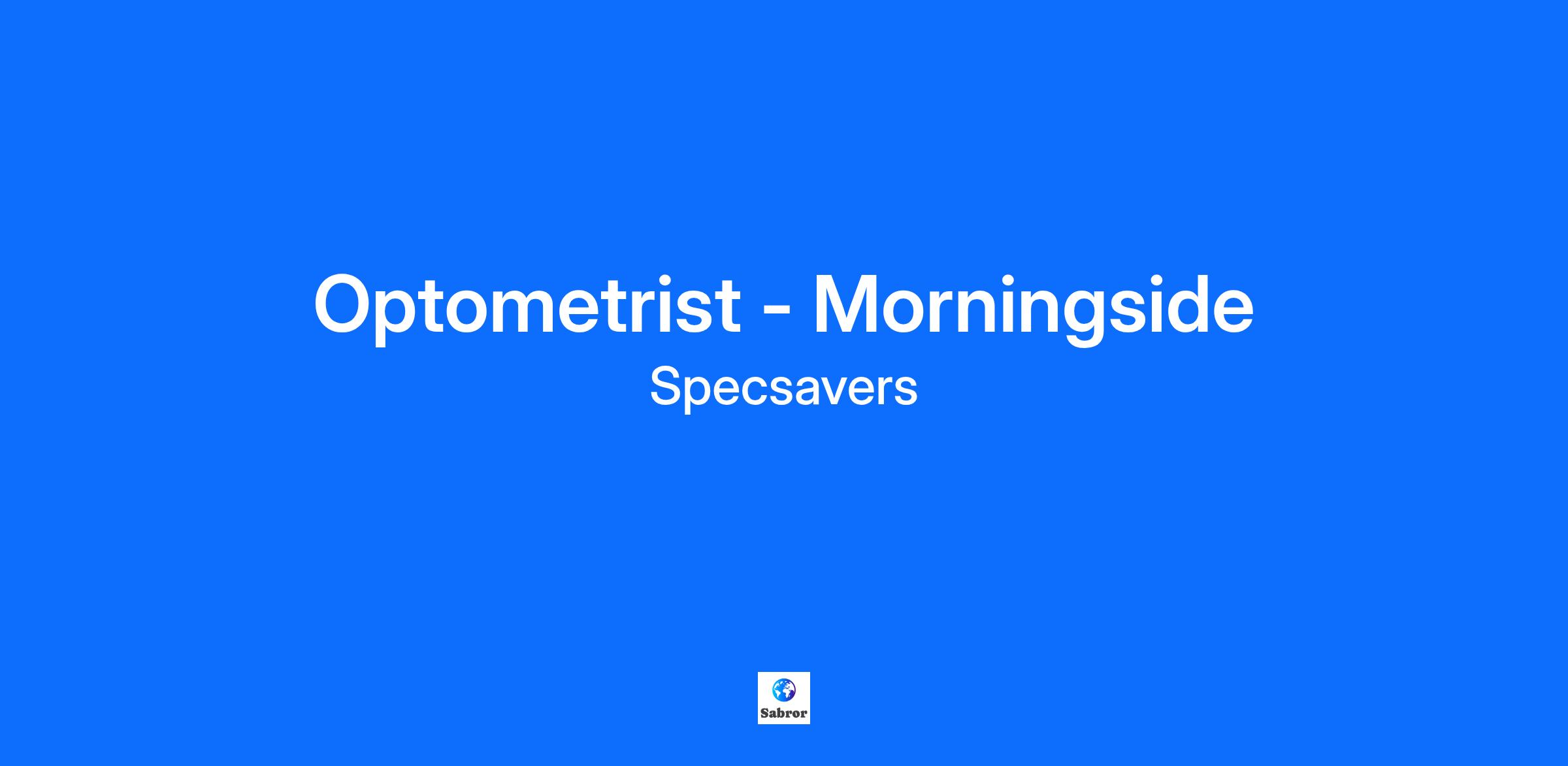 Optometrist - Morningside

Specsavers

Sabror